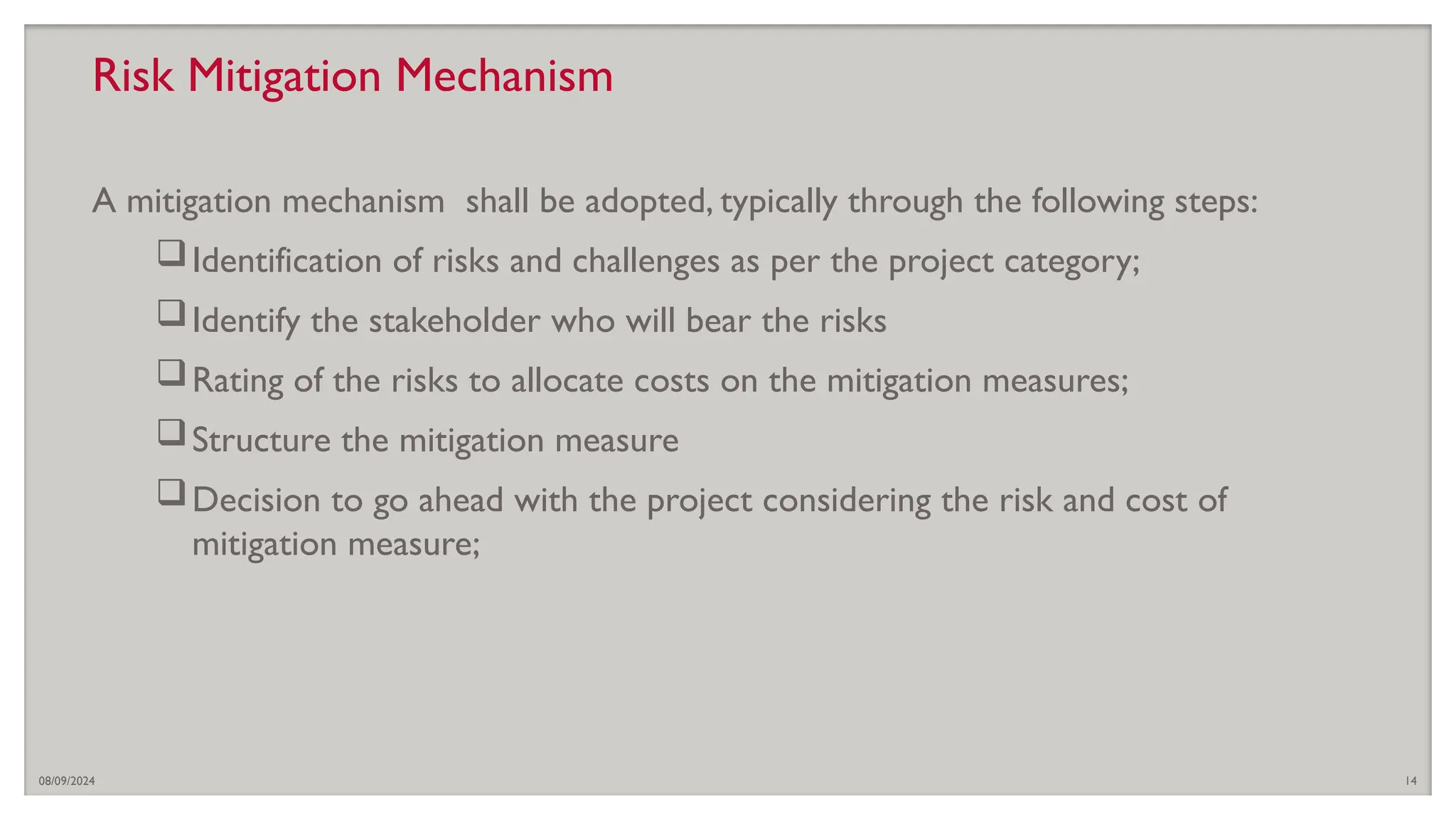 Risk Mitigation Mechanism

A mitigation mechanism shall be adopted, typically through the following steps:

❑ Identification of risks and challenges as per the project category;

❑ Identify the stakeholder who will bear the risks

❑ Rating of the risks to allocate costs on the mitigation measures;

❑ Structure the mitigation measure

❑ Decision to go ahead with the project considering the risk and cost of mitigation measure;

08/09/2024

14